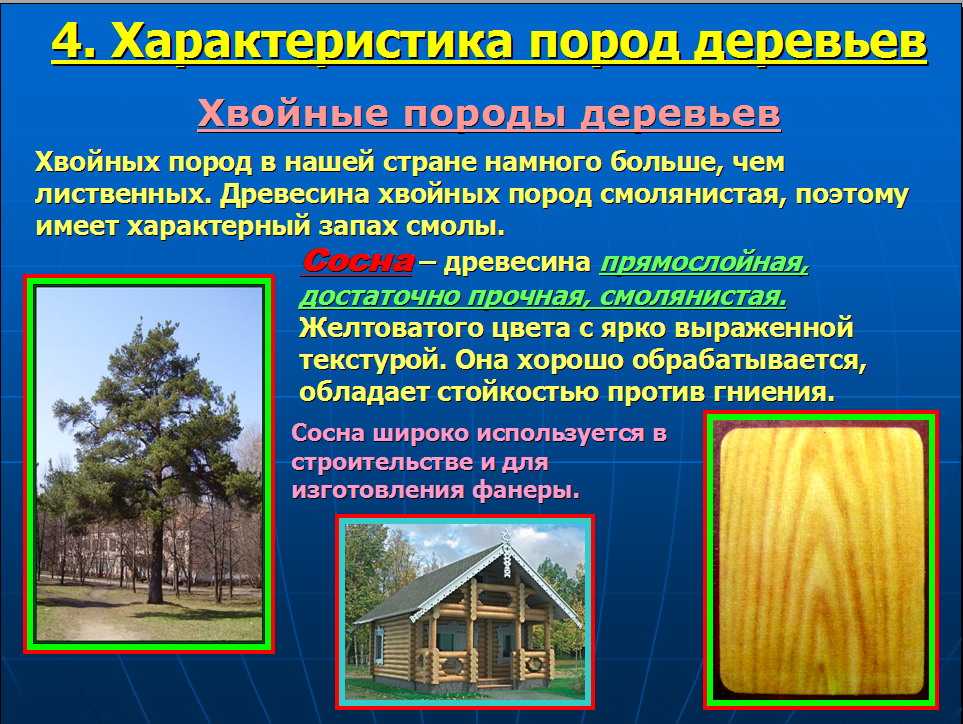 4. Характеристика пород деревьев

Хвойные породы деревьев

Хвойных пород в нашей стране намного больше, чем лиственных. Древесина хвойных пород смолянистая, поэтому имеет характерный запах смолы.

Сосна – древесина прямослойная, достаточно прочная, смолянистая. Желтоватого цвета с ярко выраженной текстурой. Она хорошо обрабатывается, обладает стойкостью против гниения.

Сосна широко используется в строительстве и для изготовления фанеры.